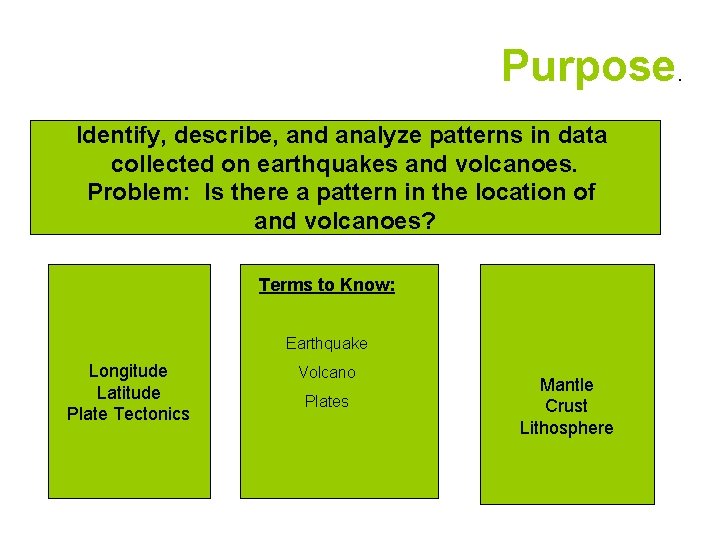 Purpose.

Identify, describe, and analyze patterns in data collected on earthquakes and volcanoes.
Problem: Is there a pattern in the location of and volcanoes?

Longitude
Latitude
Plate Tectonics

Terms to Know:

Earthquake
Volcano
Plates

Mantle
Crust
Lithosphere